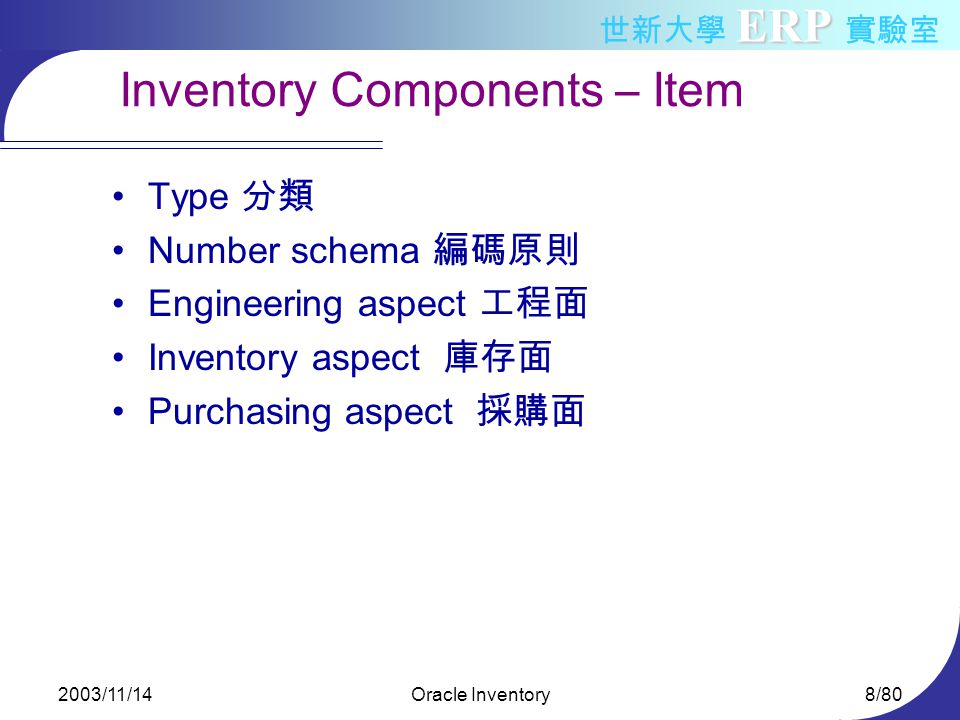 世新大學 ERP 實驗室

Inventory Components – Item

• Type 分類
• Number schema 編碼原則
• Engineering aspect 工程面
• Inventory aspect 庫存面
• Purchasing aspect 採購面

2003/11/14 Oracle Inventory 8/80